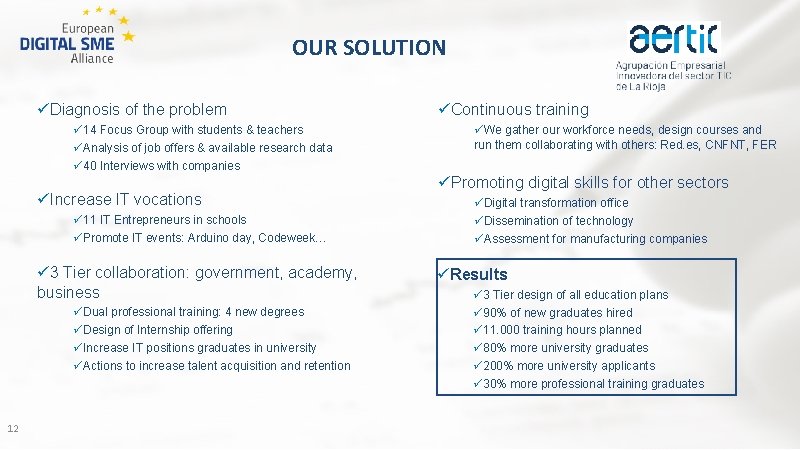 European
DIGITAL SME
Alliance

OUR SOLUTION

aertic
Agrupación Empresarial Innovadora del sector TIC de La Rioja

✓Diagnosis of the problem
✓14 Focus Group with students & teachers
✓Analysis of job offers & available research data
✓40 Interviews with companies

✓Increase IT vocations
✓11 IT Entrepreneurs in schools
✓Promote IT events: Arduino day, Codeweek…

✓3 Tier collaboration: government, academy, business
✓Dual professional training: 4 new degrees
✓Design of Internship offering
✓Increase IT positions graduates in university
✓Actions to increase talent acquisition and retention

✓Continuous training
✓We gather our workforce needs, design courses and run them collaborating with others: Red.es, CNFNT, FER

✓Promoting digital skills for other sectors
✓Digital transformation office
✓Dissemination of technology
✓Assessment for manufacturing companies

✓Results
✓3 Tier design of all education plans
✓90% of new graduates hired
✓11.000 training hours planned
✓80% more university graduates
✓200% more university applicants
✓30% more professional training graduates

12